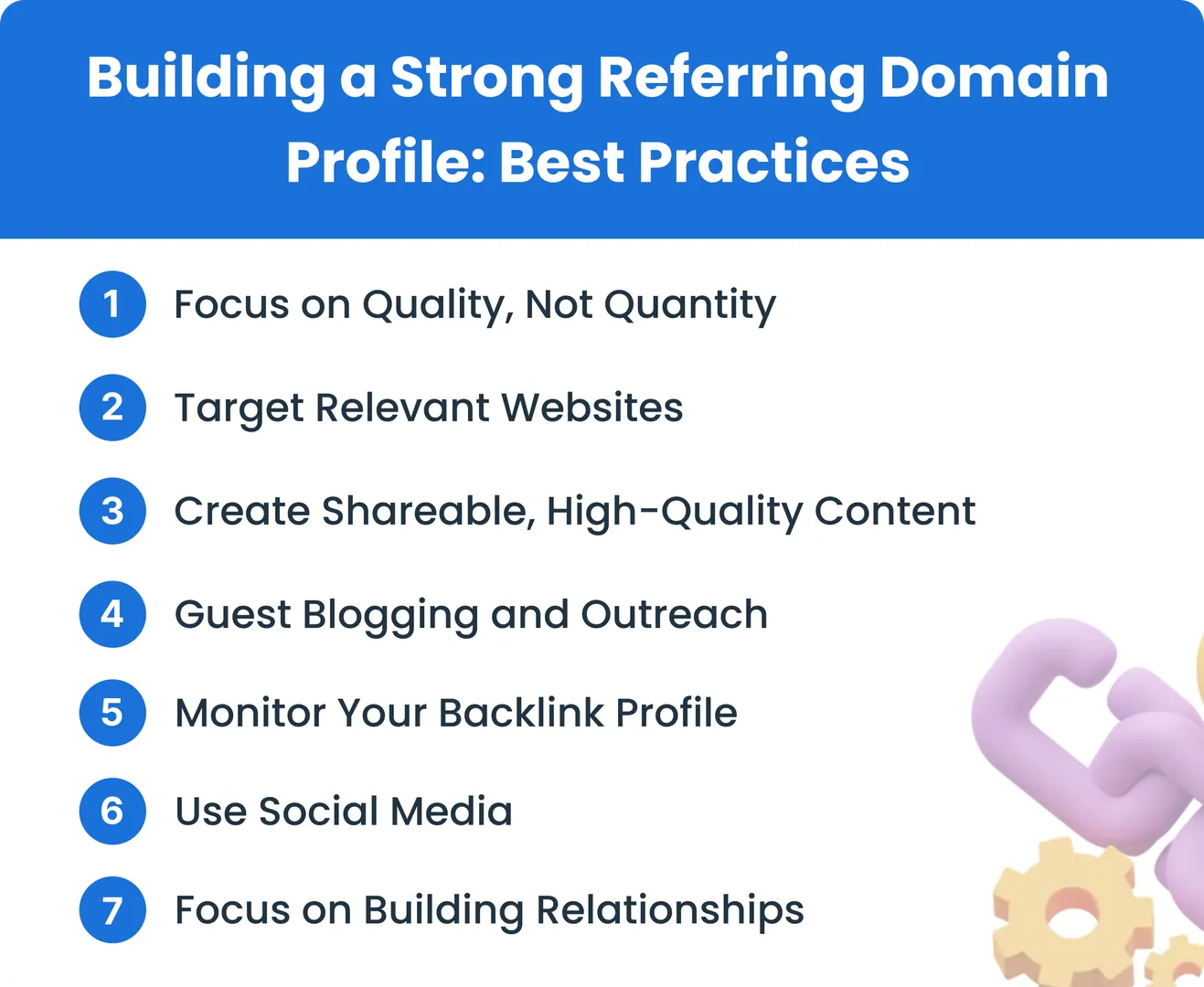 Building a Strong Referring Domain Profile: Best Practices

1 Focus on Quality, Not Quantity

2 Target Relevant Websites

3 Create Shareable, High-Quality Content

4 Guest Blogging and Outreach

5 Monitor Your Backlink Profile

6 Use Social Media

7 Focus on Building Relationships